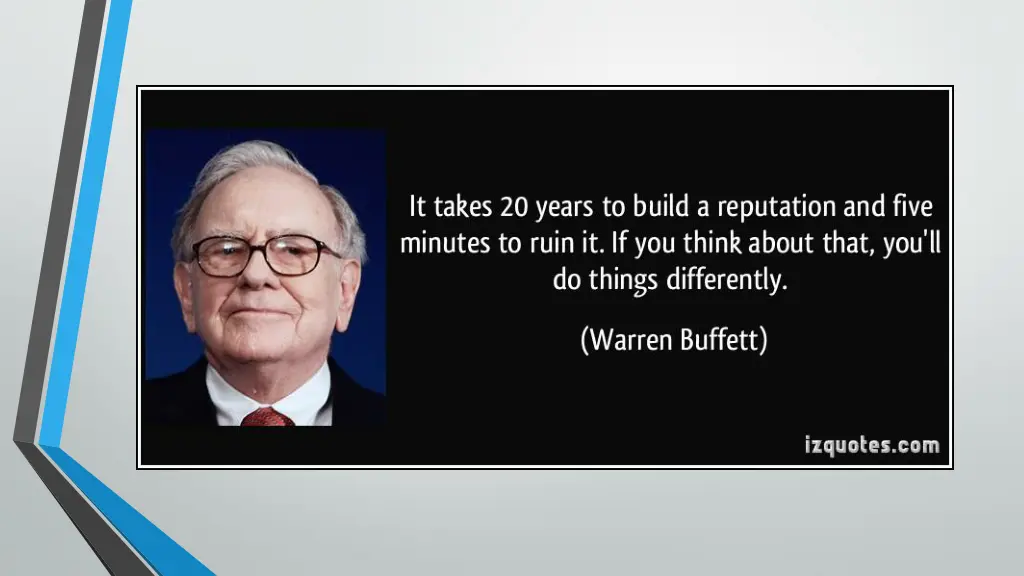 It takes 20 years to build a reputation and five minutes to ruin it. If you think about that, you'll do things differently.

(Warren Buffett)

izquotes.com